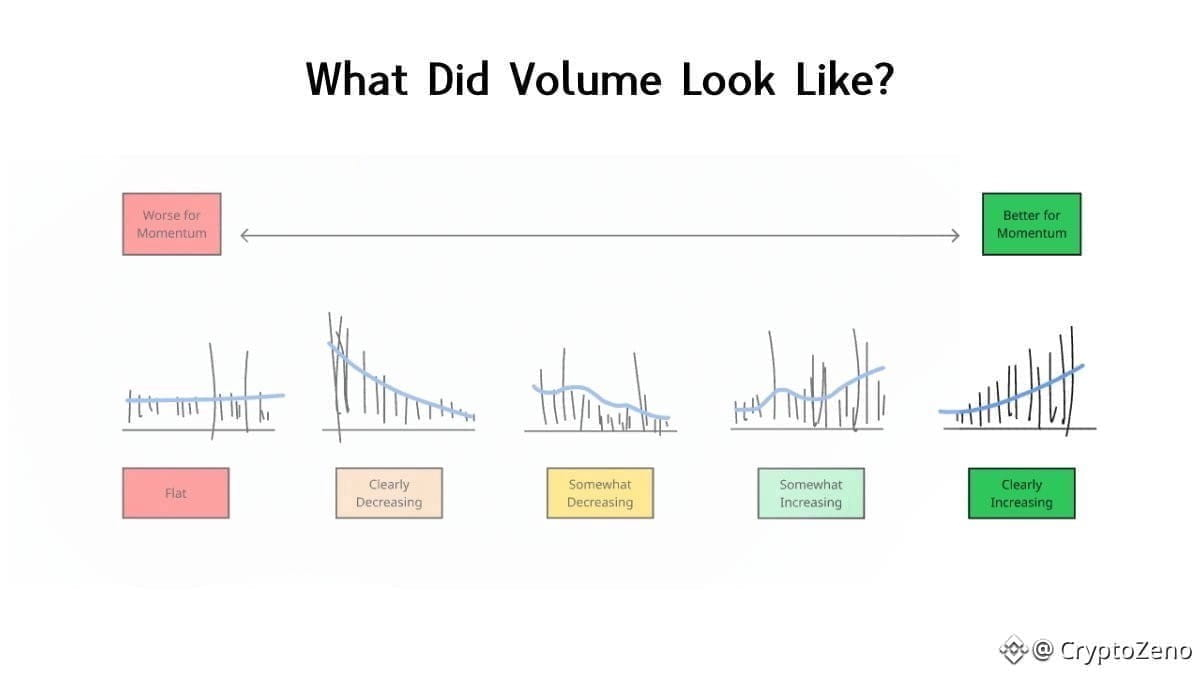 What Did Volume Look Like?

Worse for Momentum

Better for Momentum

Flat

Clearly Decreasing

Somewhat Decreasing

Somewhat Increasing

Clearly Increasing

@ CryptoZeno